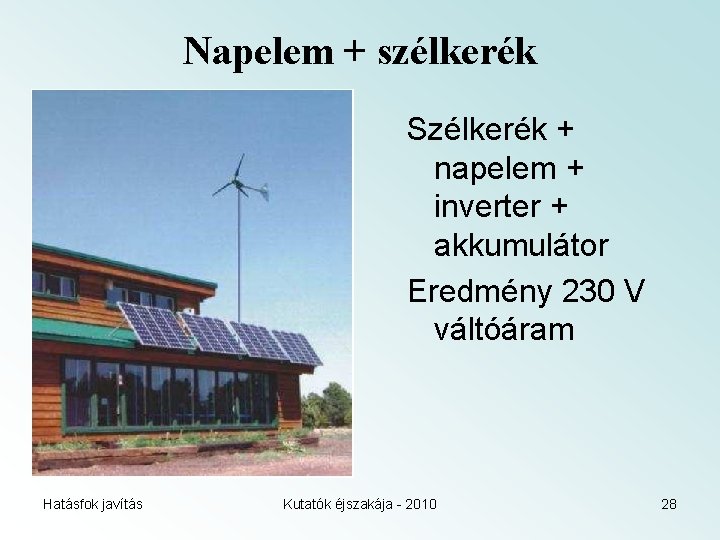 Napelem + szélkerék

Szélkerék + napelem + inverter + akkumulátor

Eredmény 230 V váltóáram

Hatásfok javítás

Kutatók éjszakája - 2010

28